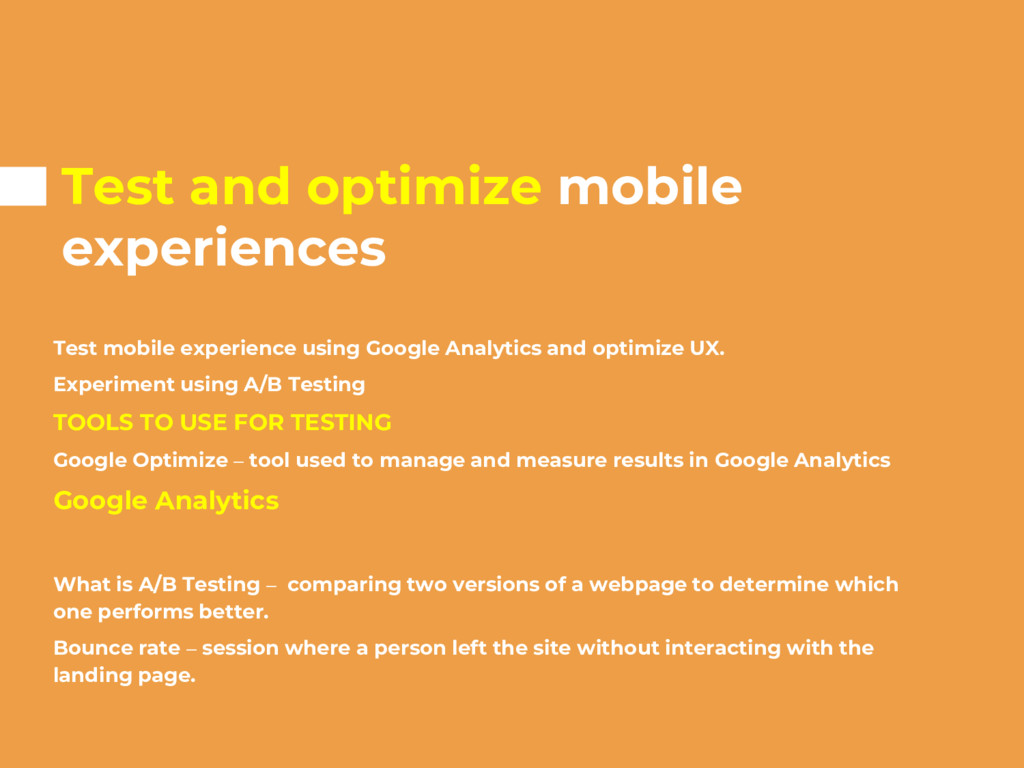 Test and optimize mobile experiences

Test mobile experience using Google Analytics and optimize UX.

Experiment using A/B Testing

TOOLS TO USE FOR TESTING

Google Optimize – tool used to manage and measure results in Google Analytics

Google Analytics

What is A/B Testing – comparing two versions of a webpage to determine which one performs better.

Bounce rate – session where a person left the site without interacting with the landing page.